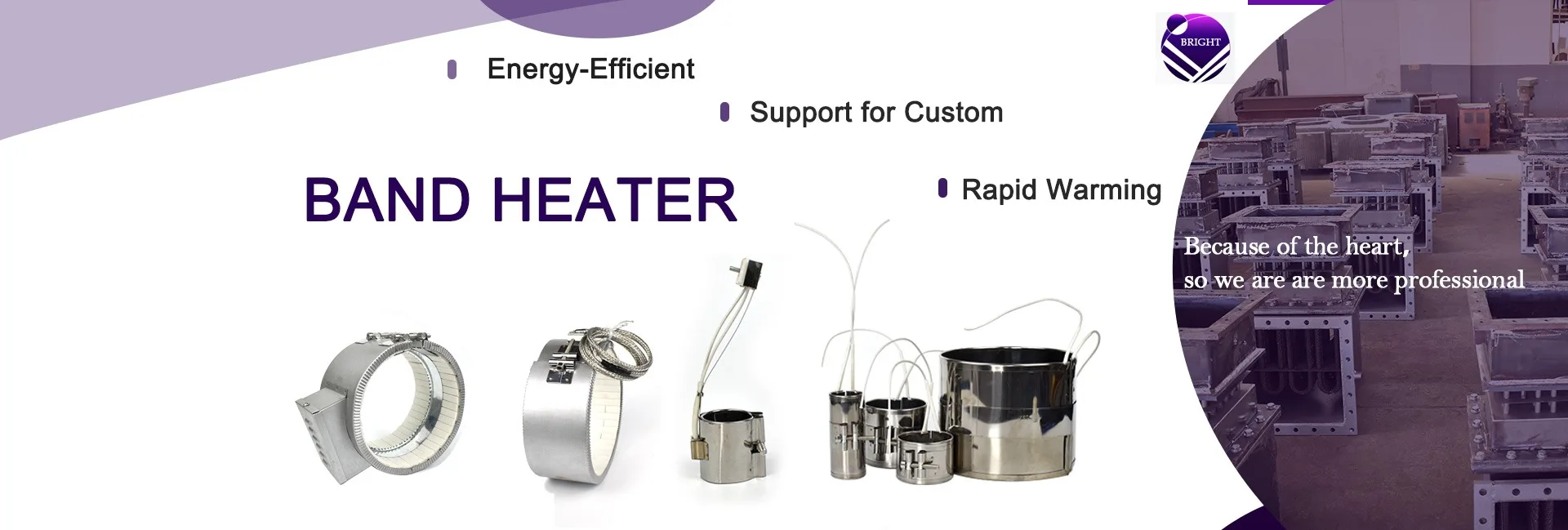 BRIGHT

Energy-Efficient

Support for Custom

BAND HEATER

Rapid Warming

Because of the heart,
so we are are more professional